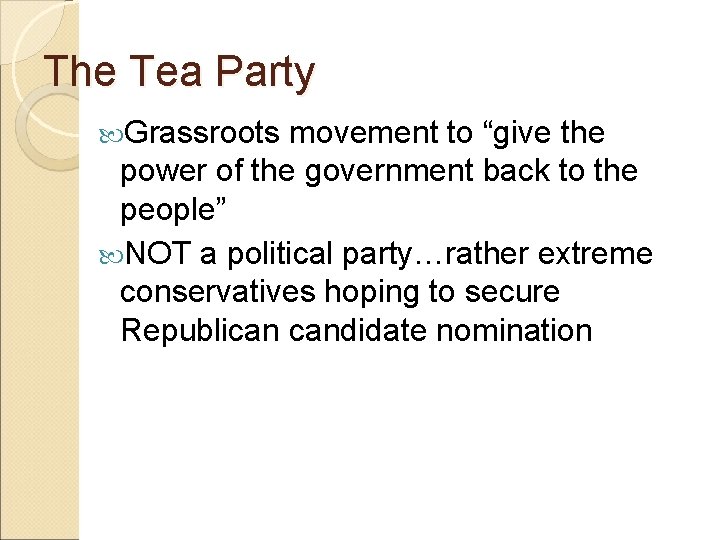 The Tea Party

Grassroots movement to “give the power of the government back to the people”

NOT a political party…rather extreme conservatives hoping to secure Republican candidate nomination